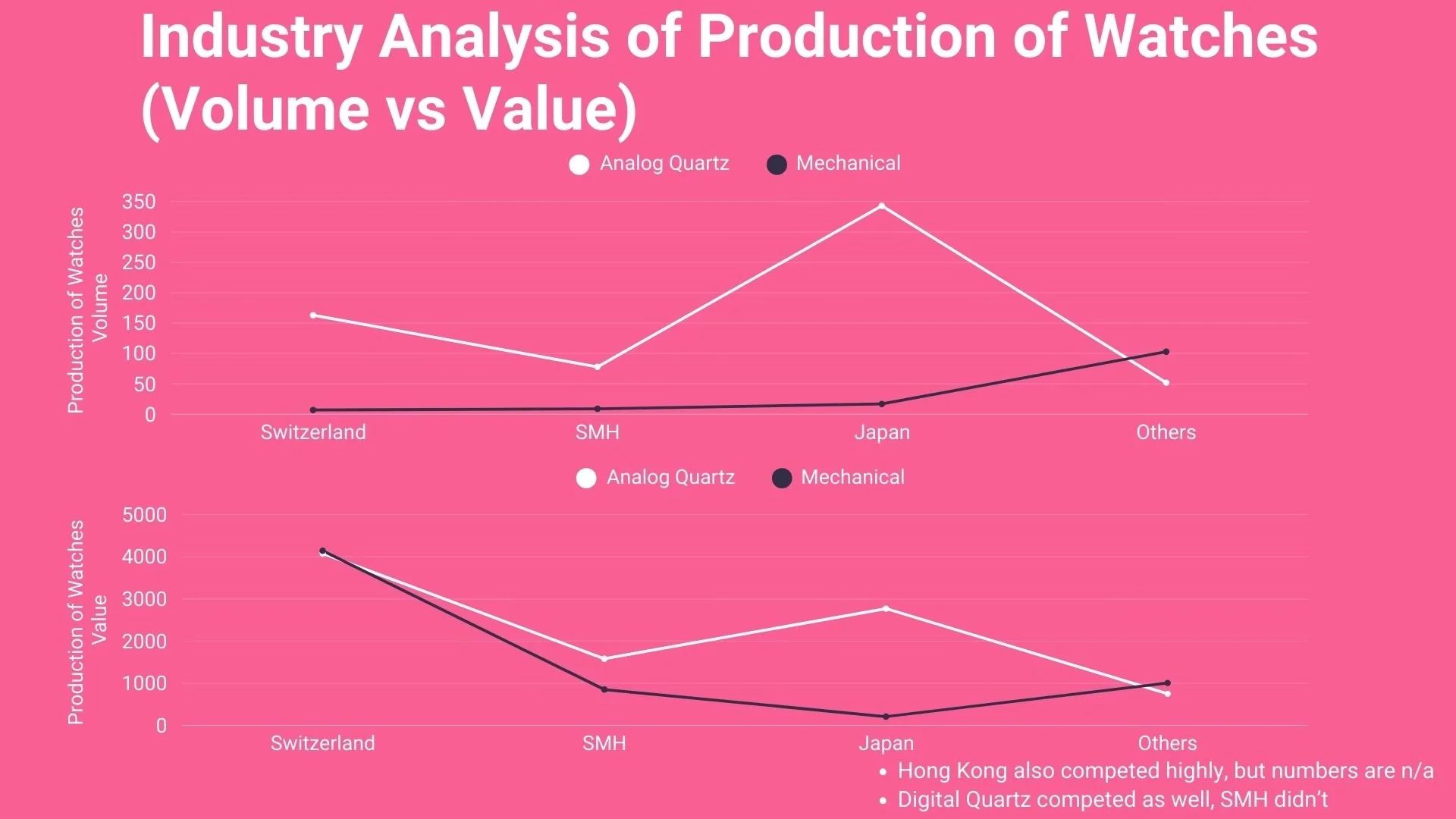 Industry Analysis of Production of Watches (Volume vs Value)

Analog Quartz Mechanical

Production of Watches Volume

350
300
250
200
150
100
50
0

Switzerland SMH Japan Others

Analog Quartz Mechanical

Production of Watches Value

5000
4000
3000
2000
1000
0

Switzerland SMH Japan Others

• Hong Kong also competed highly, but numbers are n/a
• Digital Quartz competed as well, SMH didn't